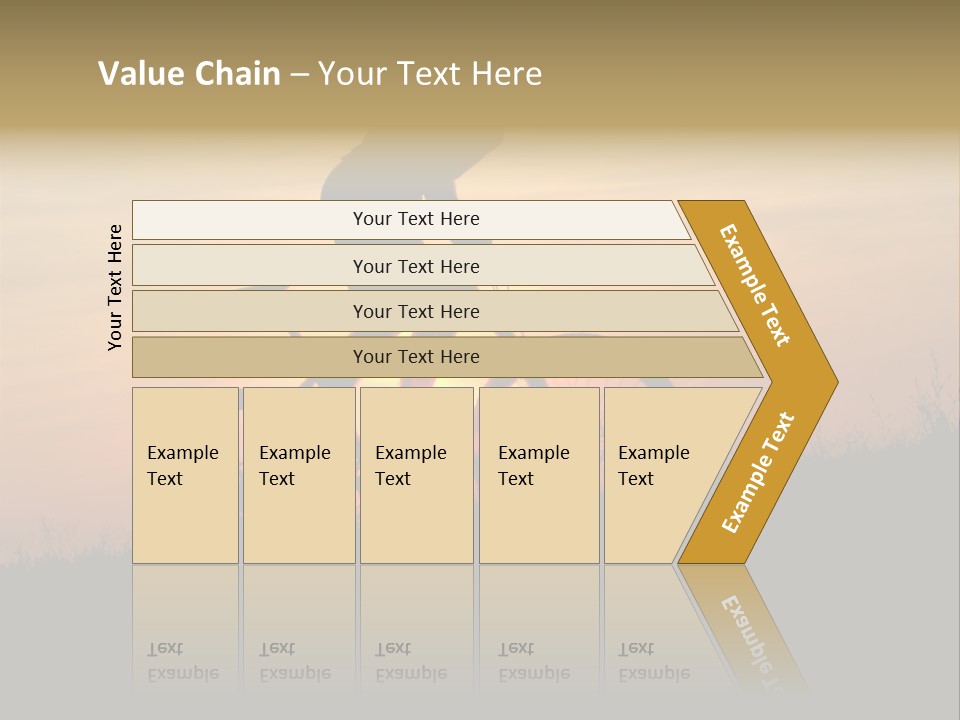 Value Chain – Your Text Here

Your Text Here

Your Text Here

Your Text Here

Your Text Here

Your Text Here

Example Text

Example Text

Example Text

Example Text

Example Text

Example Text

Example Text